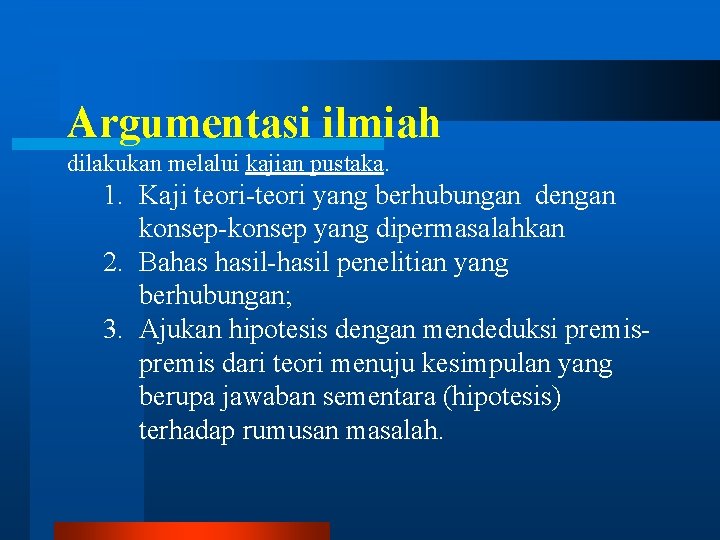 Argumentasi ilmiah

dilakukan melalui kajian pustaka.

1. Kaji teori-teori yang berhubungan dengan konsep-konsep yang dipermasalahkan
2. Bahas hasil-hasil penelitian yang berhubungan;
3. Ajukan hipotesis dengan mendeduksi premis-premis dari teori menuju kesimpulan yang berupa jawaban sementara (hipotesis) terhadap rumusan masalah.